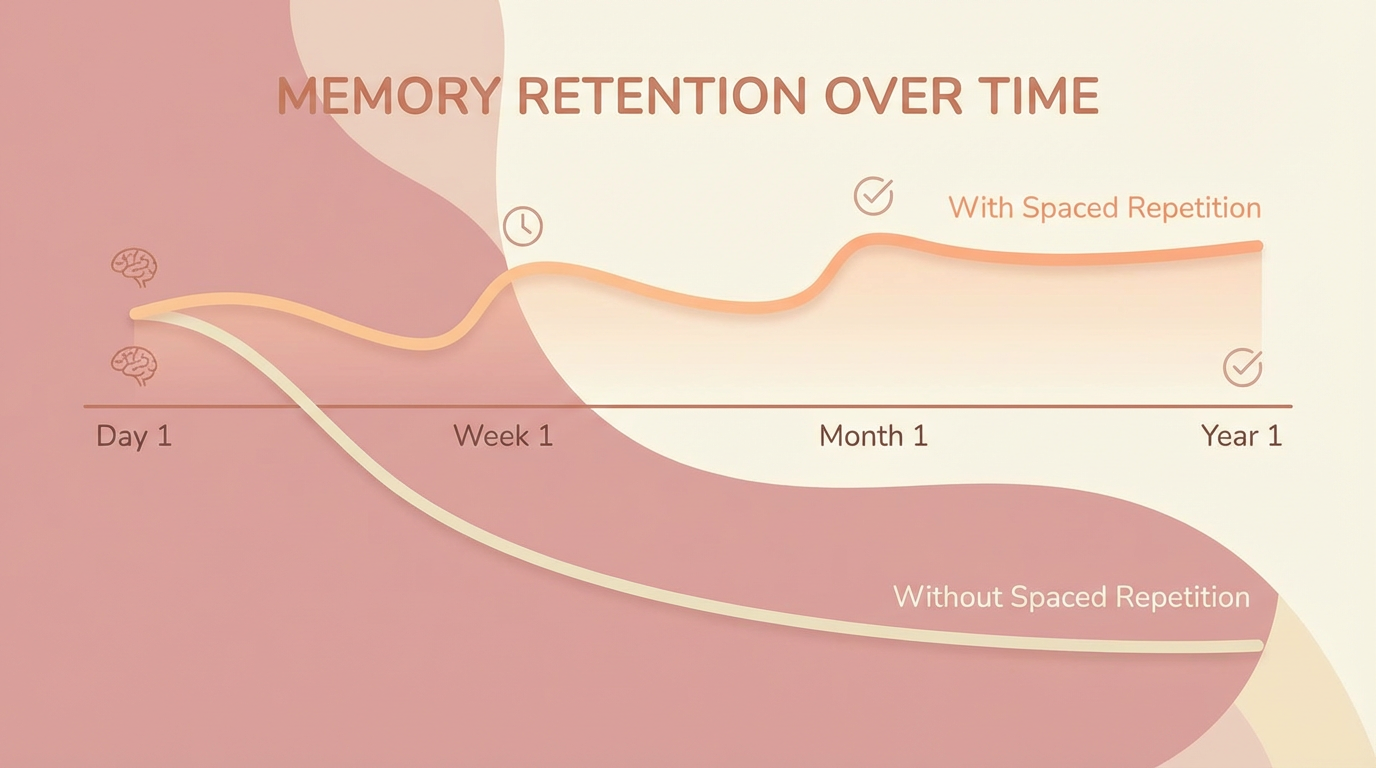 MEMORY RETENTION OVER TIME

With Spaced Repetition

Day 1
Week 1
Month 1
Year 1

Without Spaced Repetition